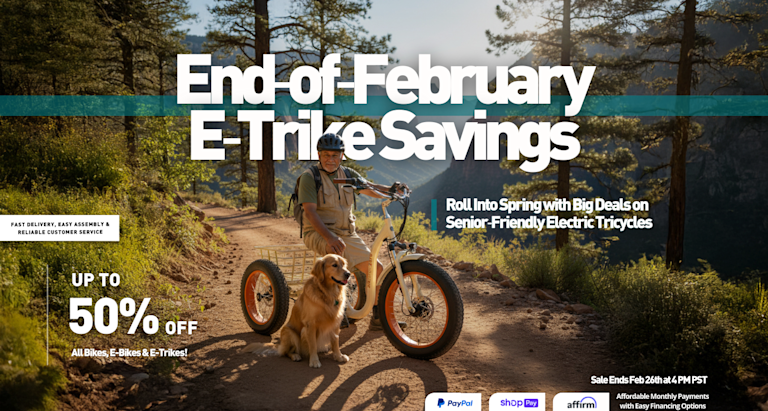 End-of-February E-Trike Savings

Roll Into Spring with Big Deals on Senior-Friendly Electric Tricycles

FAST DELIVERY, EASY ASSEMBLY & RELIABLE CUSTOMER SERVICE

UP TO 50% OFF

All Bikes, E-Bikes & E-Trikes!

Sale Ends Feb 26th at 4 PM PST

PayPal shop Pay affirm

Affordable Monthly Payments with Easy Financing Options